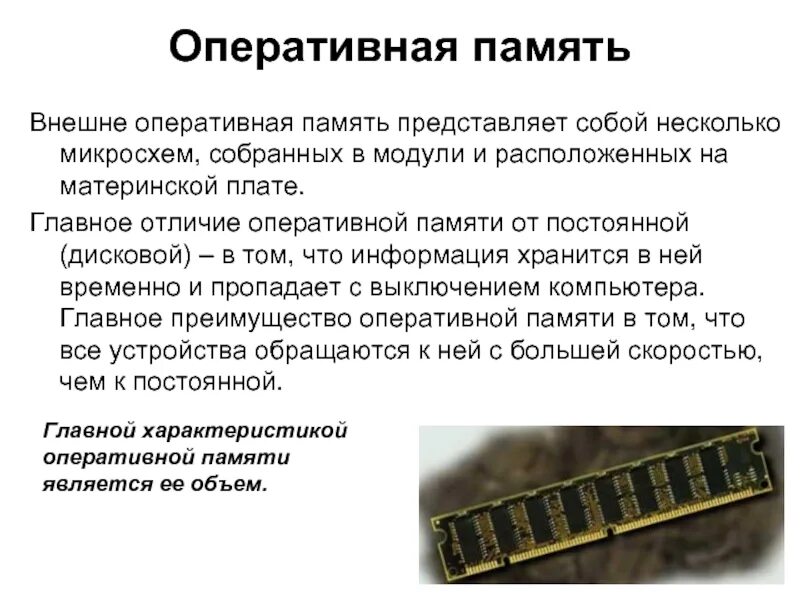 Оперативная память

Внешне оперативная память представляет собой несколько микросхем, собранных в модули и расположенных на материнской плате.

Главное отличие оперативной памяти от постоянной (дисковой) – в том, что информация хранится в ней временно и пропадает с выключением компьютера. Главное преимущество оперативной памяти в том, что все устройства обращаются к ней с большей скоростью, чем к постоянной.

Главной характеристикой оперативной памяти является ее объем.